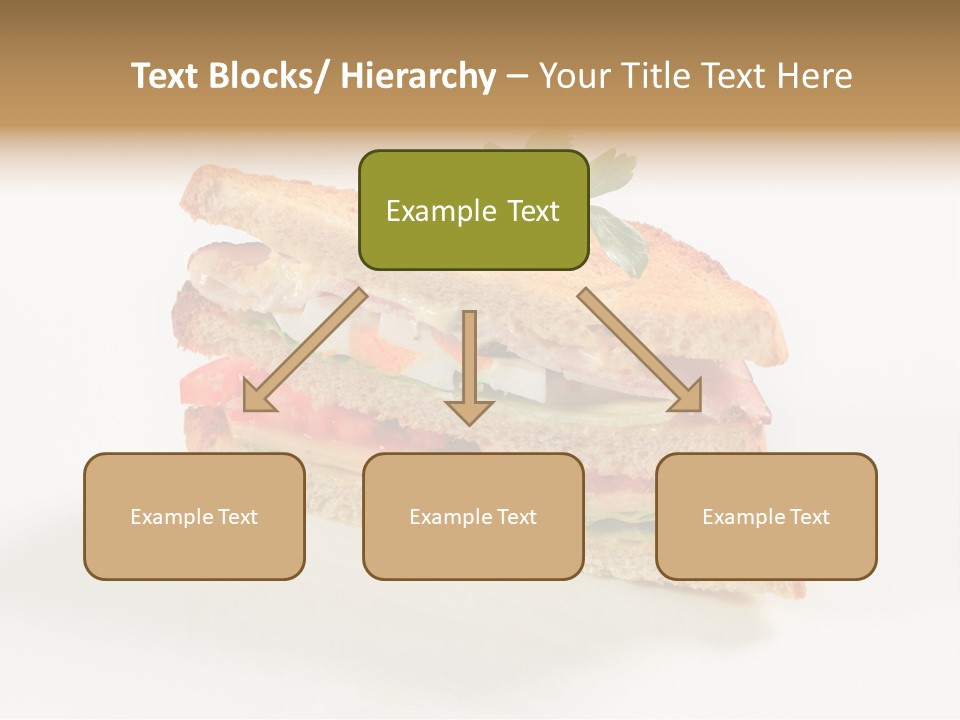 Text Blocks/ Hierarchy – Your Title Text Here

Example Text

Example Text

Example Text

Example Text